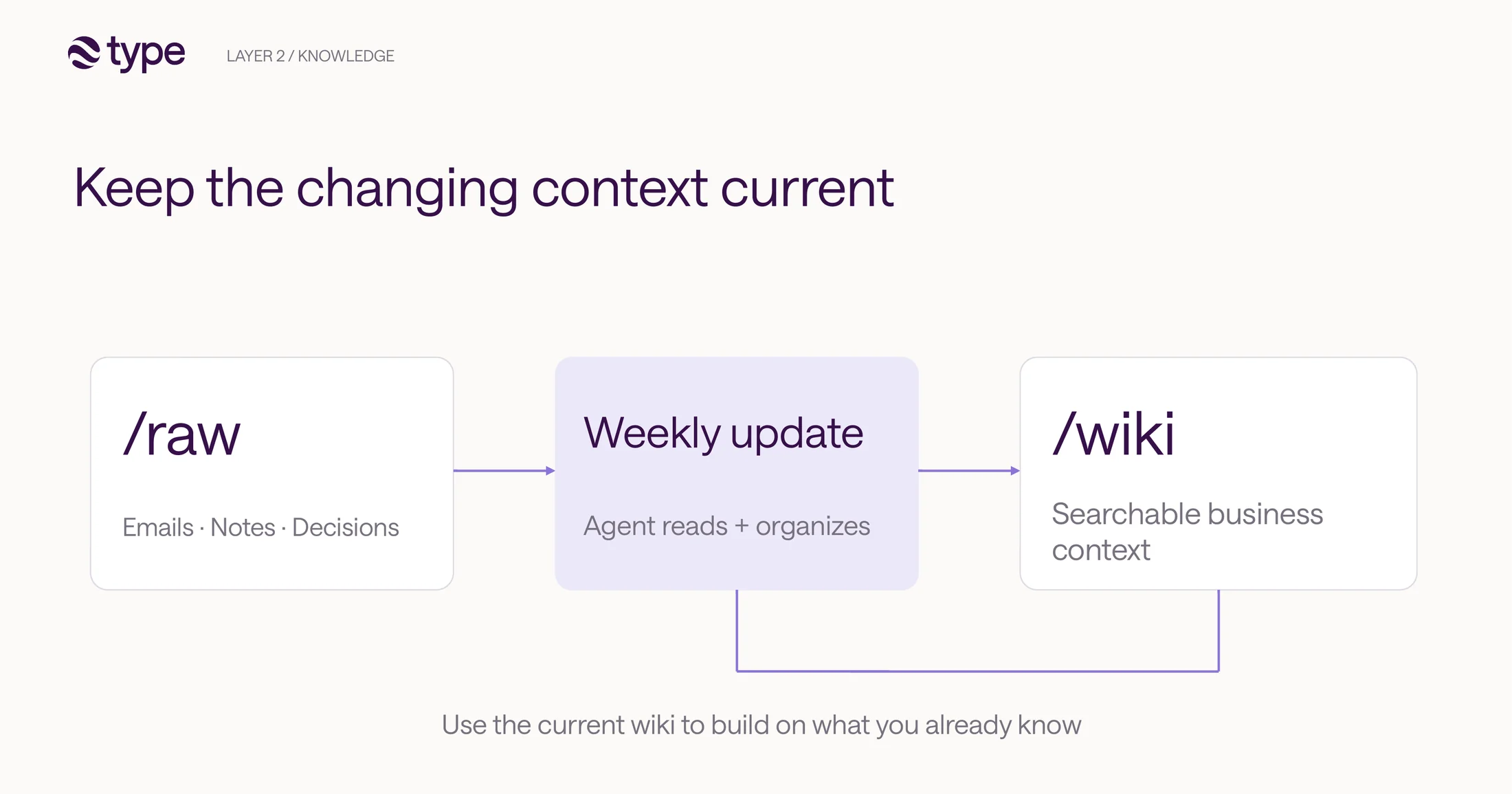 type

LAYER 2 / KNOWLEDGE

Keep the changing context current

/raw

Emails · Notes · Decisions

Weekly update

Agent reads + organizes

/wiki

Searchable business context

Use the current wiki to build on what you already know